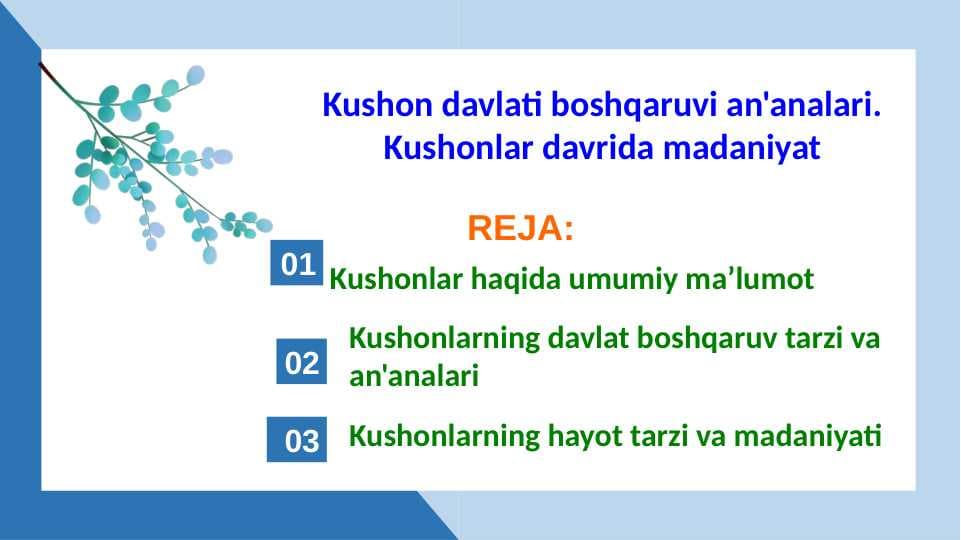 Kushon davlati boshqaruvi an'analari. Kushonlar davrida madaniyat

REJA:

01 Kushonlar haqida umumiy ma’lumot

02 Kushonlarning davlat boshqaruv tarzi va an'analari

03 Kushonlarning hayot tarzi va madaniyati